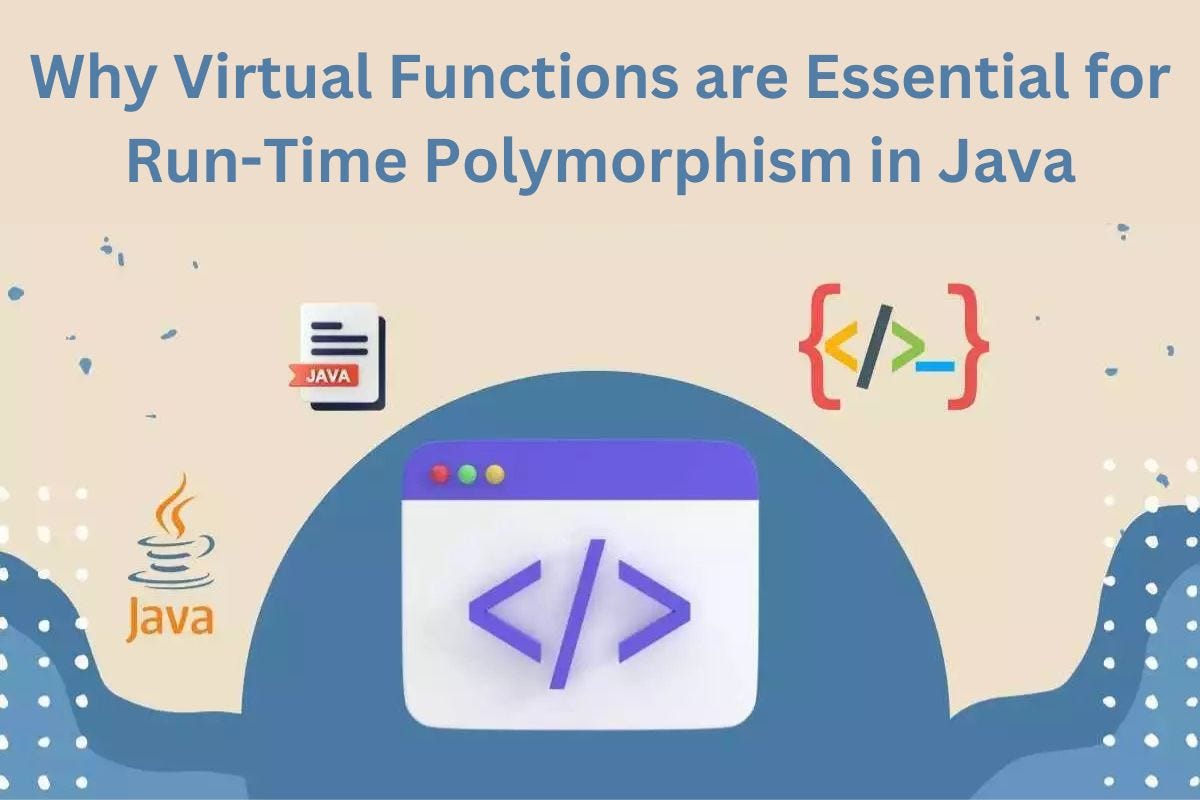 Why Virtual Functions are Essential for Run-Time Polymorphism in Java

JAVA

{</>_}

Java

</>